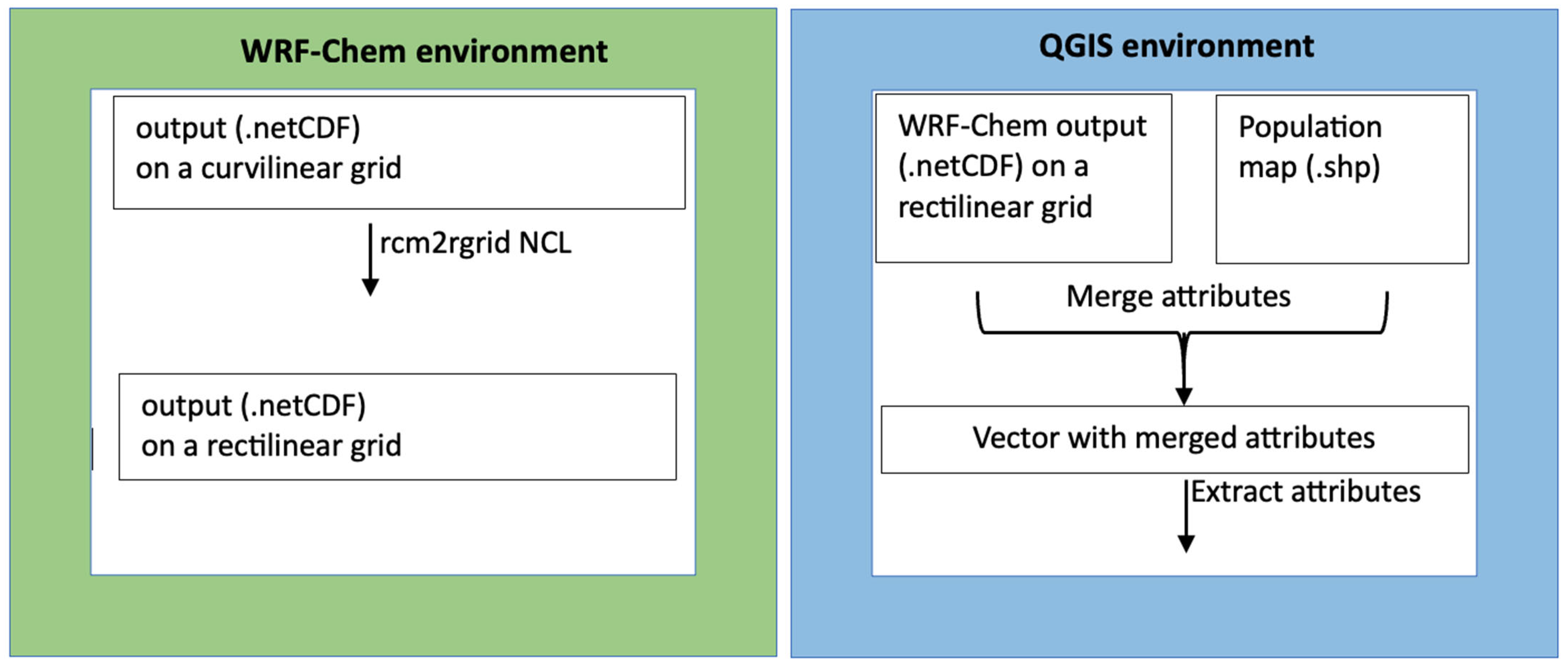 WRF-Chem environment

output (.netCDF)
on a curvilinear grid

rcm2rgrid NCL

output (.netCDF)
on a rectilinear grid

QGIS environment

WRF-Chem output (.netCDF) on a rectilinear grid

Population map (.shp)

Merge attributes

Vector with merged attributes

Extract attributes